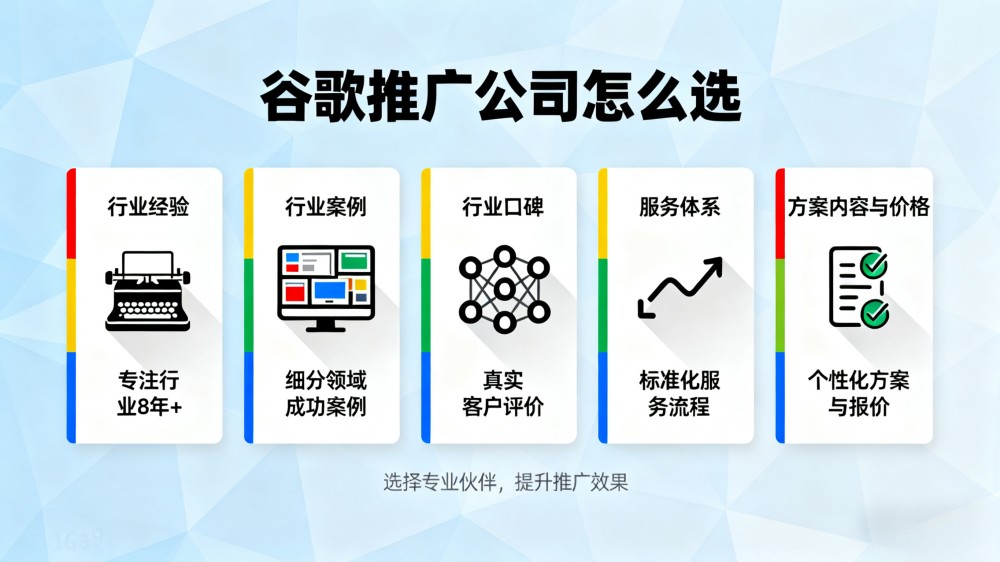 谷歌推广公司怎么选

行业经验

专注行业8年+

行业案例

细分领域成功案例

行业口碑

真实客户评价

服务体系

标准化服务流程

方案内容与价格

个性化方案与报价

选择专业伙伴，提升推广效果